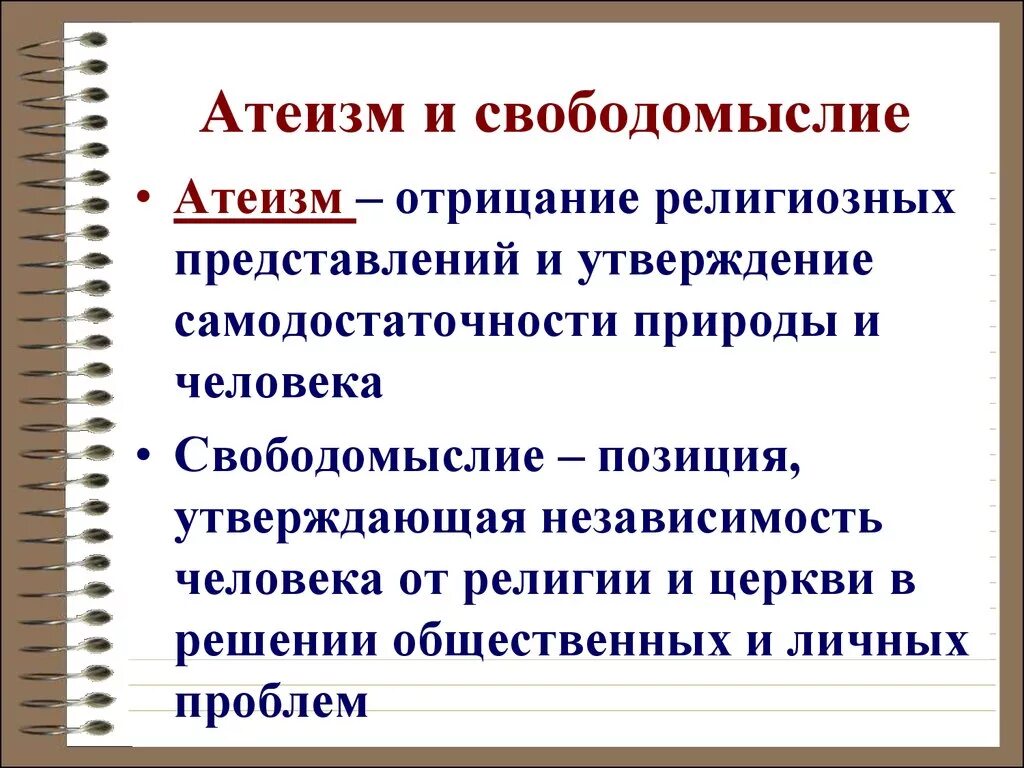 Атеизм и свободомыслие

• Атеизм – отрицание религиозных представлений и утверждение самодостаточности природы и человека

• Свободомыслие – позиция, утверждающая независимость человека от религии и церкви в решении общественных и личных проблем